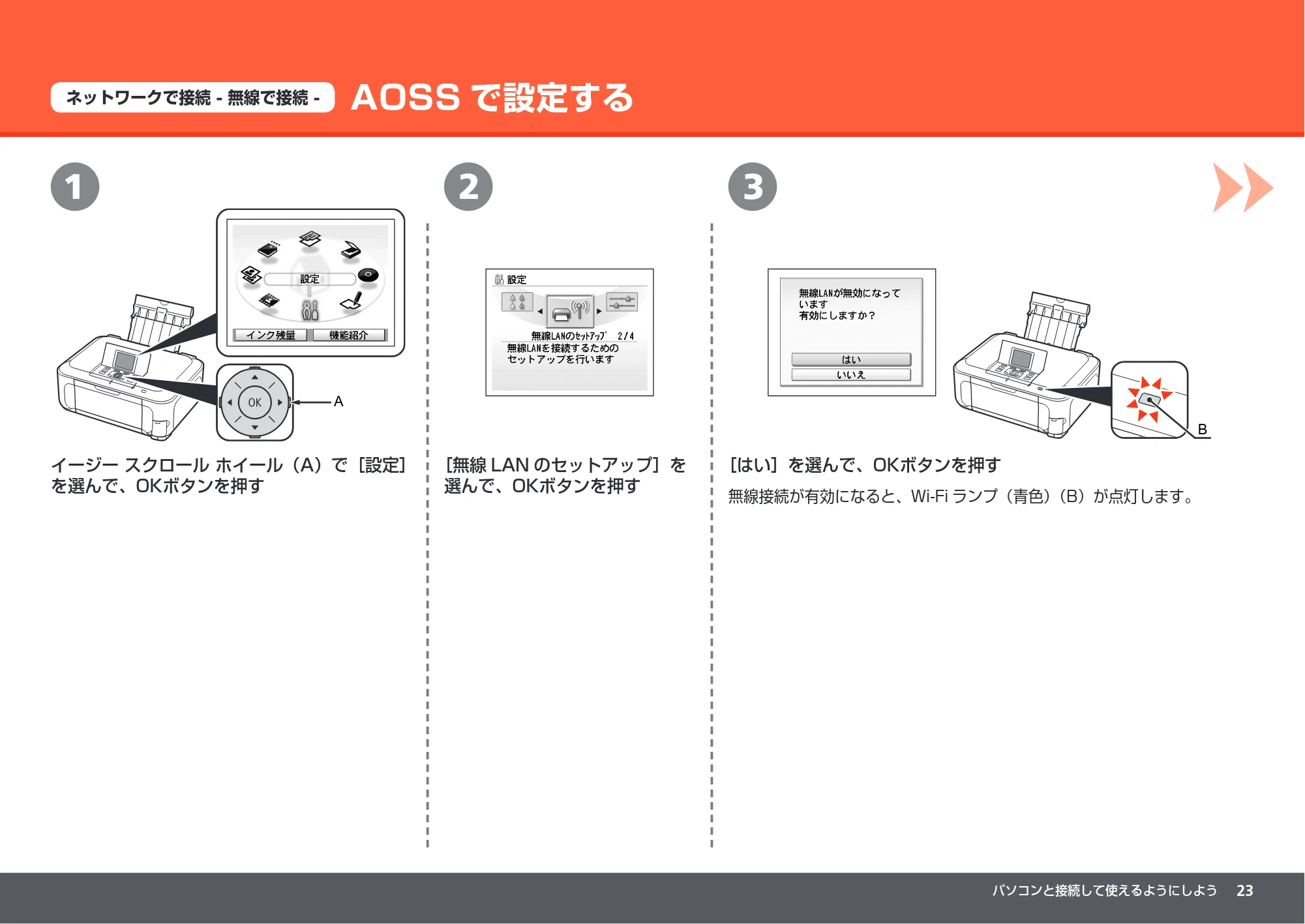 ネットワークで接続 - 無線で接続 -

AOSS で設定する

1

設定

インク残量

機能紹介

OK

A

イージー スクロール ホイール（A）で［設定］を選んで、OKボタンを押す

2

設定

無線LANのセットアップ　2/4

無線LANを接続するためのセットアップを行います

［無線 LAN のセットアップ］を選んで、OKボタンを押す

3

無線LANが無効になっています
有効にしますか？

はい

いいえ

B

［はい］を選んで、OKボタンを押す

無線接続が有効になると、Wi-Fi ランプ（青色）（B）が点灯します。

パソコンと接続して使えるようにしよう　23